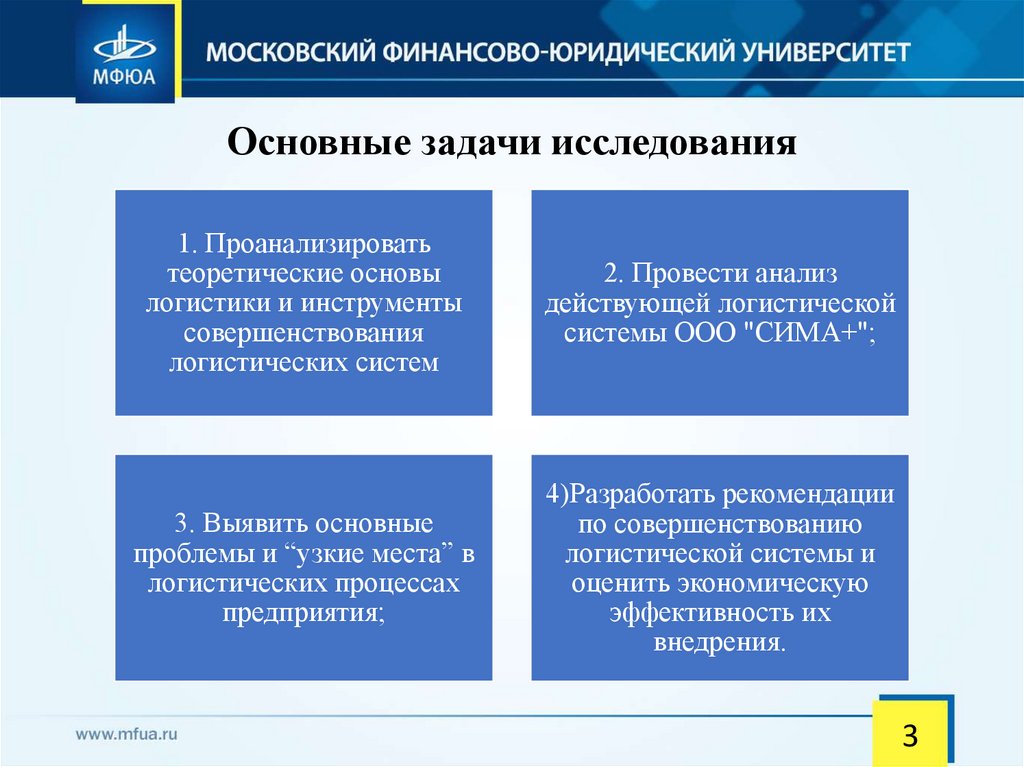 МФЮА

МОСКОВСКИЙ ФИНАНСОВО-ЮРИДИЧЕСКИЙ УНИВЕРСИТЕТ

Основные задачи исследования

1. Проанализировать теоретические основы логистики и инструменты совершенствования логистических систем

2. Провести анализ действующей логистической системы ООО "СИМА+";

3. Выявить основные проблемы и “узкие места” в логистических процессах предприятия;

4)Разработать рекомендации по совершенствованию логистической системы и оценить экономическую эффективность их внедрения.

www.mfua.ru

3